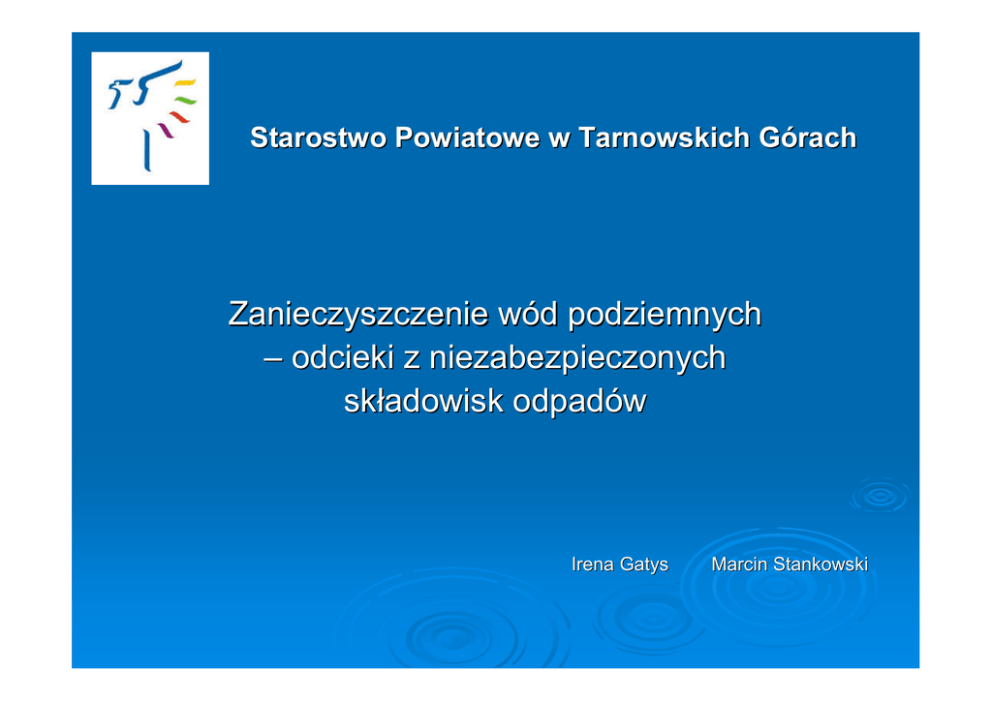 Starostwo Powiatowe w Tarnowskich Górach

Zanieczyszczenie wód podziemnych – odcieki z niezabezpieczonych składowisk odpadów

Irena Gatys Marcin Stankowski